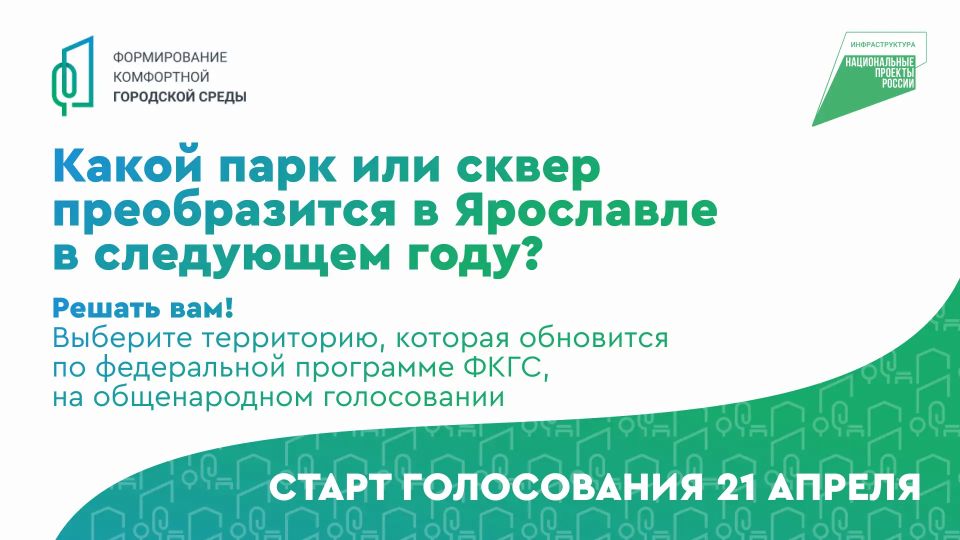 ФОРМИРОВАНИЕ КОМФОРТНОЙ ГОРОДСКОЙ СРЕДЫ

ИНФРАСТРУКТУРА
НАЦИОНАЛЬНЫЕ ПРОЕКТЫ РОССИИ

Какой парк или сквер преобразится в Ярославле в следующем году?

Решать вам!
Выберите территорию, которая обновится по федеральной программе ФКГС, на общенародном голосовании

СТАРТ ГОЛОСОВАНИЯ 21 АПРЕЛЯ